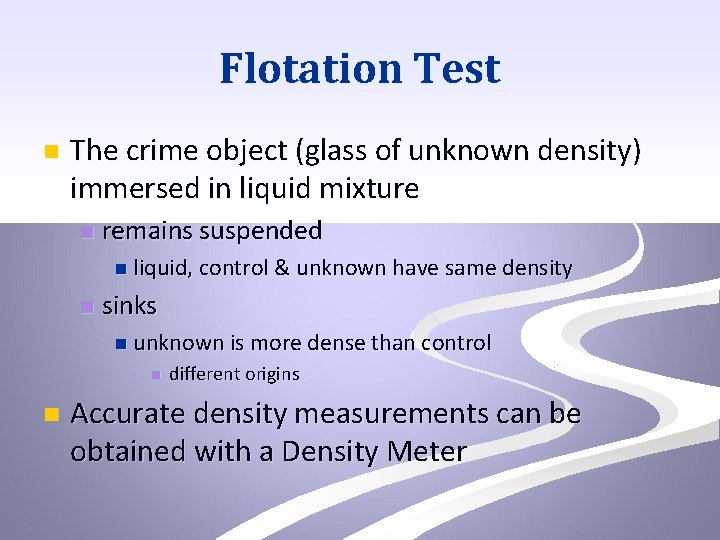 Flotation Test

The crime object (glass of unknown density) immersed in liquid mixture

remains suspended

liquid, control & unknown have same density

sinks

unknown is more dense than control

different origins

Accurate density measurements can be obtained with a Density Meter